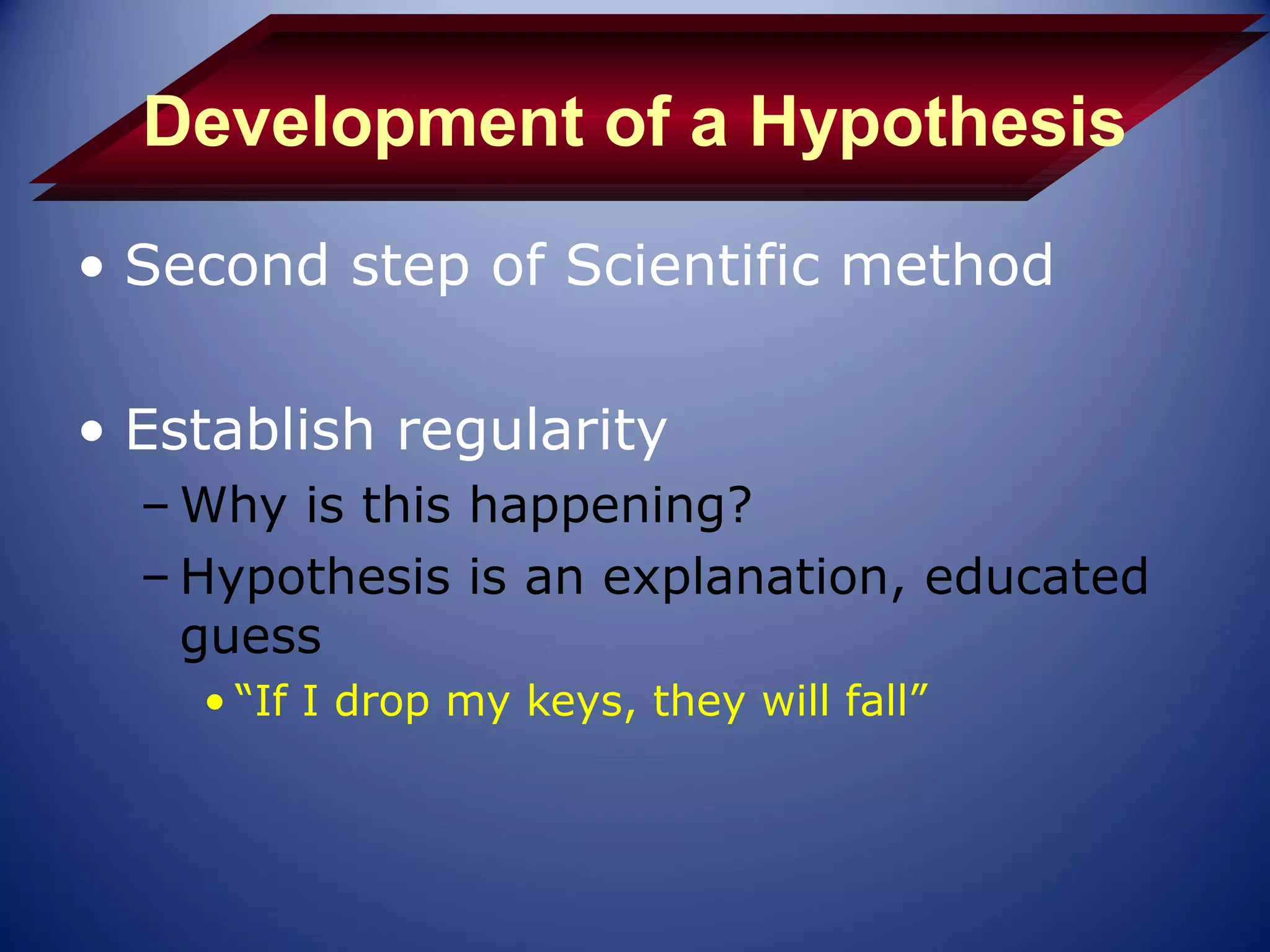 Development of a Hypothesis

• Second step of Scientific method

• Establish regularity
– Why is this happening?
– Hypothesis is an explanation, educated guess
• “If I drop my keys, they will fall”